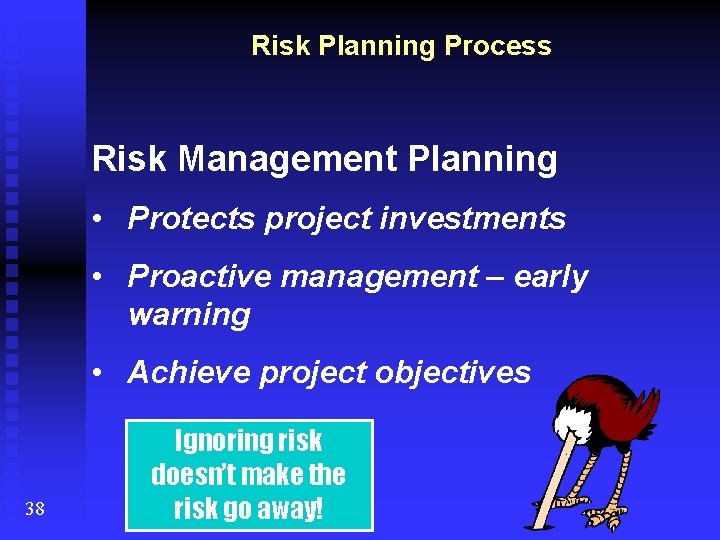 Risk Planning Process

Risk Management Planning

• Protects project investments

• Proactive management – early warning

• Achieve project objectives

Ignoring risk doesn't make the risk go away!

38